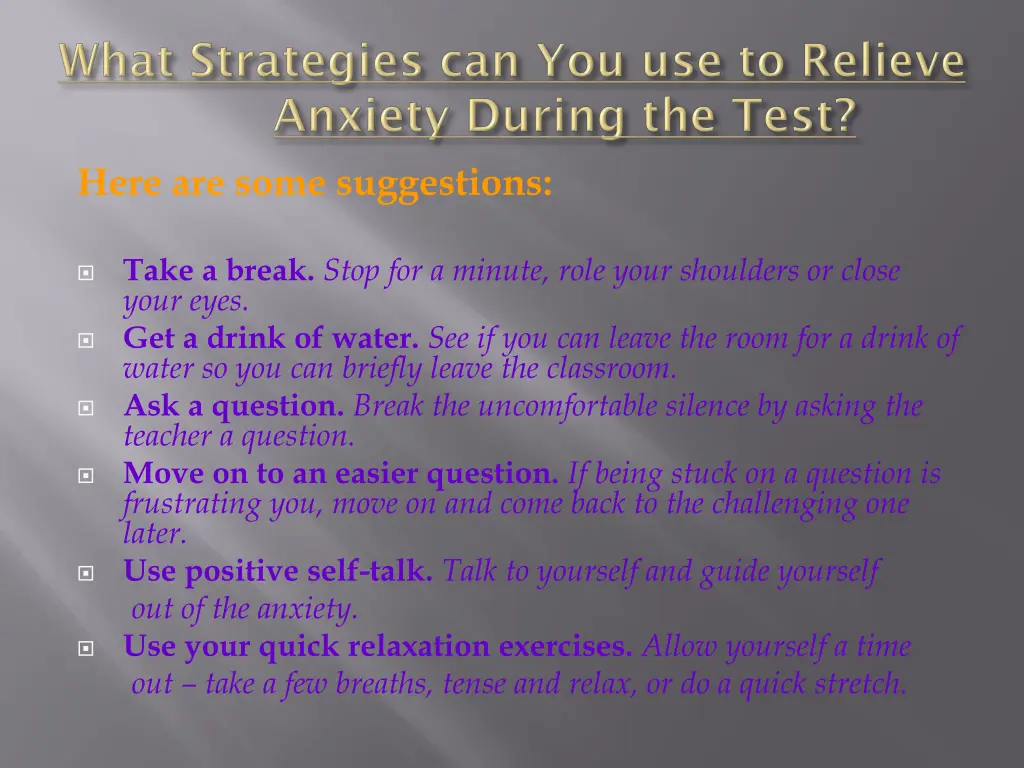 What Strategies can You use to Relieve Anxiety During the Test?

Here are some suggestions:

Take a break. Stop for a minute, role your shoulders or close your eyes.
Get a drink of water. See if you can leave the room for a drink of water so you can briefly leave the classroom.
Ask a question. Break the uncomfortable silence by asking the teacher a question.
Move on to an easier question. If being stuck on a question is frustrating you, move on and come back to the challenging one later.
Use positive self-talk. Talk to yourself and guide yourself out of the anxiety.
Use your quick relaxation exercises. Allow yourself a time out – take a few breaths, tense and relax, or do a quick stretch.